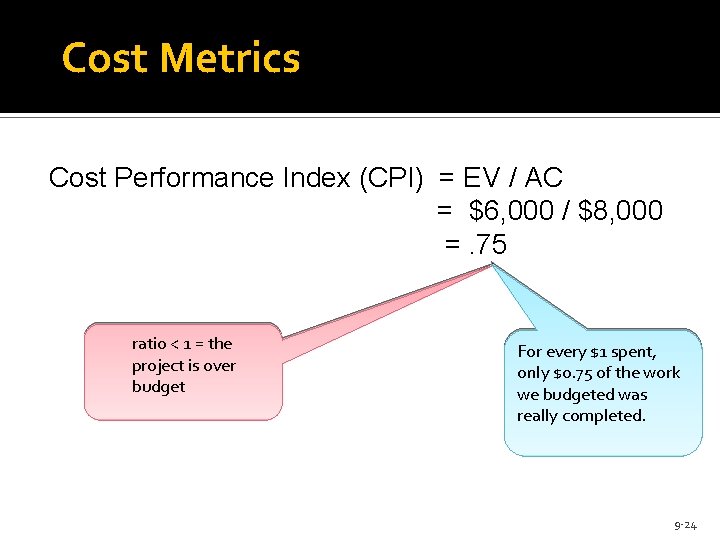 Cost Metrics

Cost Performance Index (CPI) = EV / AC
= \$6,000 / \$8,000
= .75

ratio < 1 = the project is over budget

For every \$1 spent, only \$0.75 of the work we budgeted was really completed.

9-24